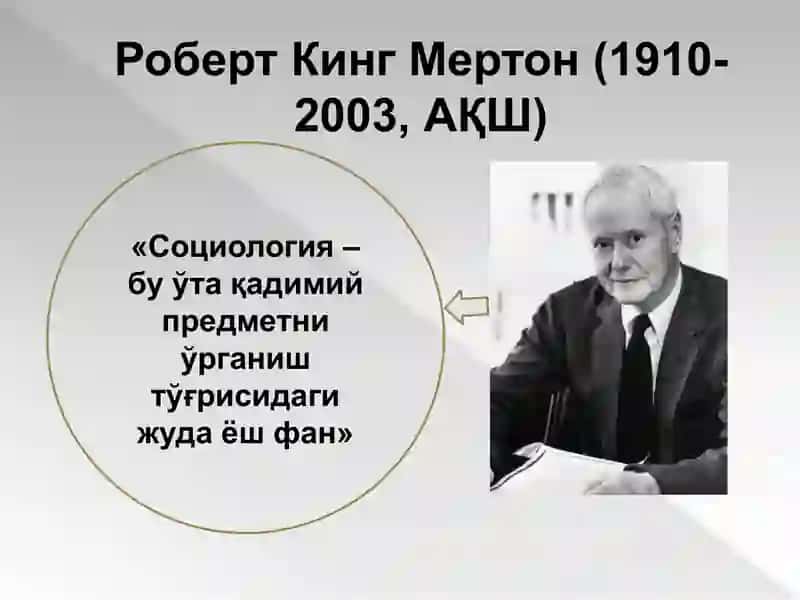 Роберт Кинг Мертон (1910-2003, АҚШ)

«Социология – бу ўта қадимий предметни ўрганиш тўғрисидаги жуда ёш фан»